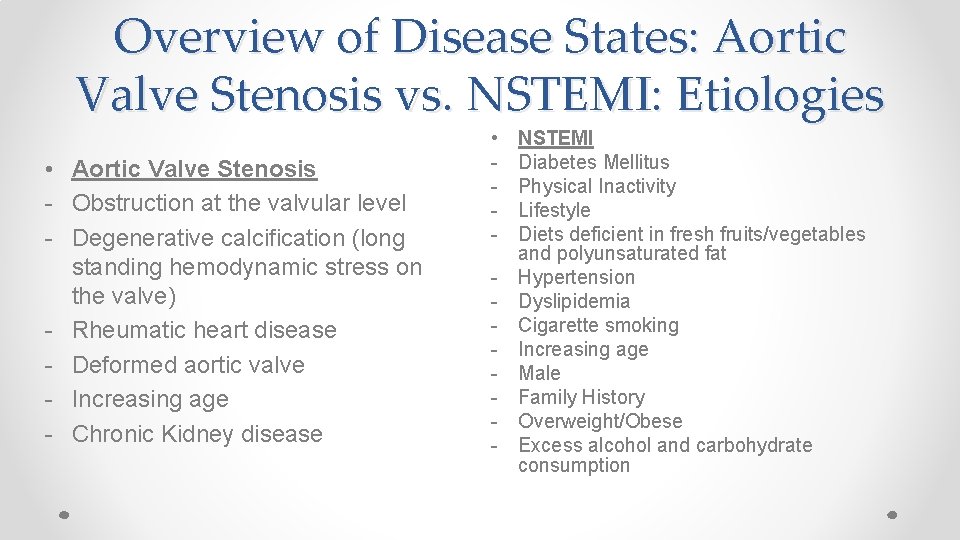 Overview of Disease States: Aortic Valve Stenosis vs. NSTEMI: Etiologies

• Aortic Valve Stenosis
- Obstruction at the valvular level
- Degenerative calcification (long standing hemodynamic stress on the valve)
- Rheumatic heart disease
- Deformed aortic valve
- Increasing age
- Chronic Kidney disease

• NSTEMI
- Diabetes Mellitus
- Physical Inactivity
- Lifestyle
- Diets deficient in fresh fruits/vegetables and polyunsaturated fat
- Hypertension
- Dyslipidemia
- Cigarette smoking
- Increasing age
- Male
- Family History
- Overweight/Obese
- Excess alcohol and carbohydrate consumption